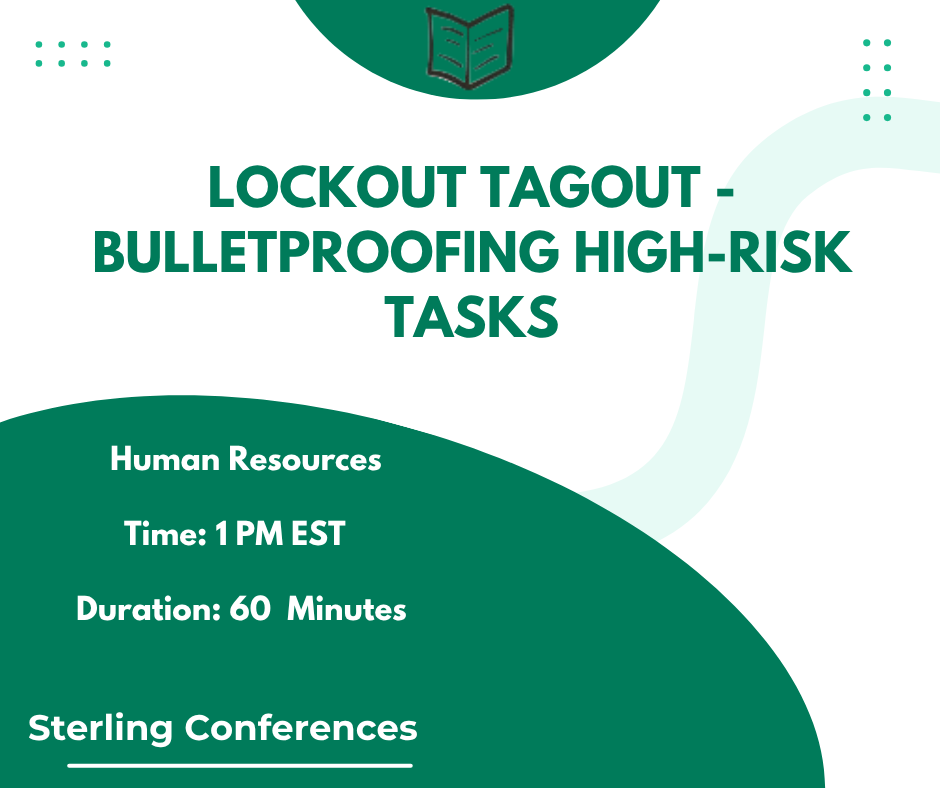 LOCKOUT TAGOUT - BULLETPROOFING HIGH-RISK TASKS

Human Resources

Time: 1 PM EST

Duration: 60 Minutes

Sterling Conferences